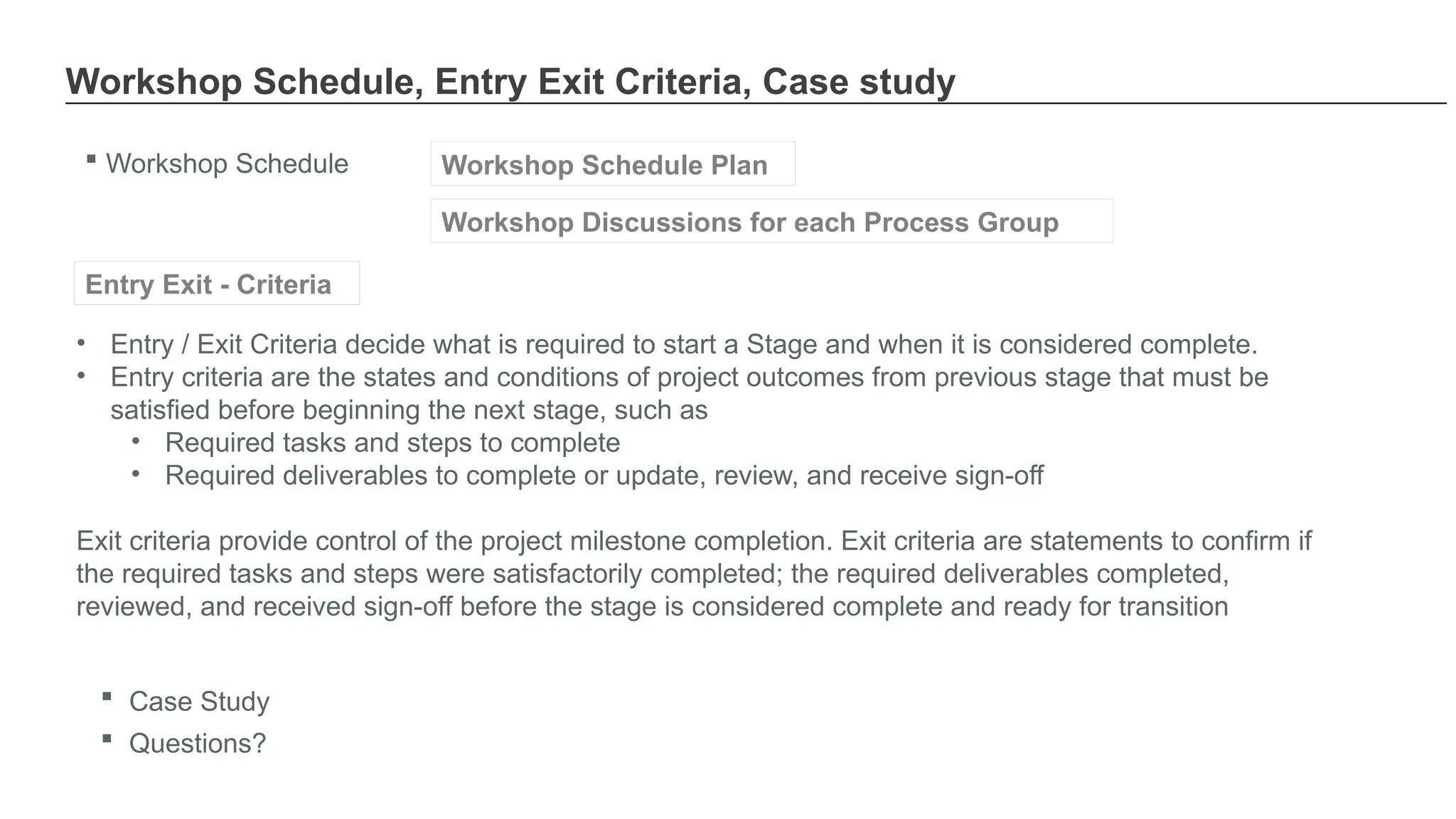 Workshop Schedule, Entry Exit Criteria, Case study

▪ Workshop Schedule

Workshop Schedule Plan

Workshop Discussions for each Process Group

Entry Exit - Criteria

• Entry / Exit Criteria decide what is required to start a Stage and when it is considered complete.
• Entry criteria are the states and conditions of project outcomes from previous stage that must be satisfied before beginning the next stage, such as
  • Required tasks and steps to complete
  • Required deliverables to complete or update, review, and receive sign-off

Exit criteria provide control of the project milestone completion. Exit criteria are statements to confirm if the required tasks and steps were satisfactorily completed; the required deliverables completed, reviewed, and received sign-off before the stage is considered complete and ready for transition

▪ Case Study
▪ Questions?